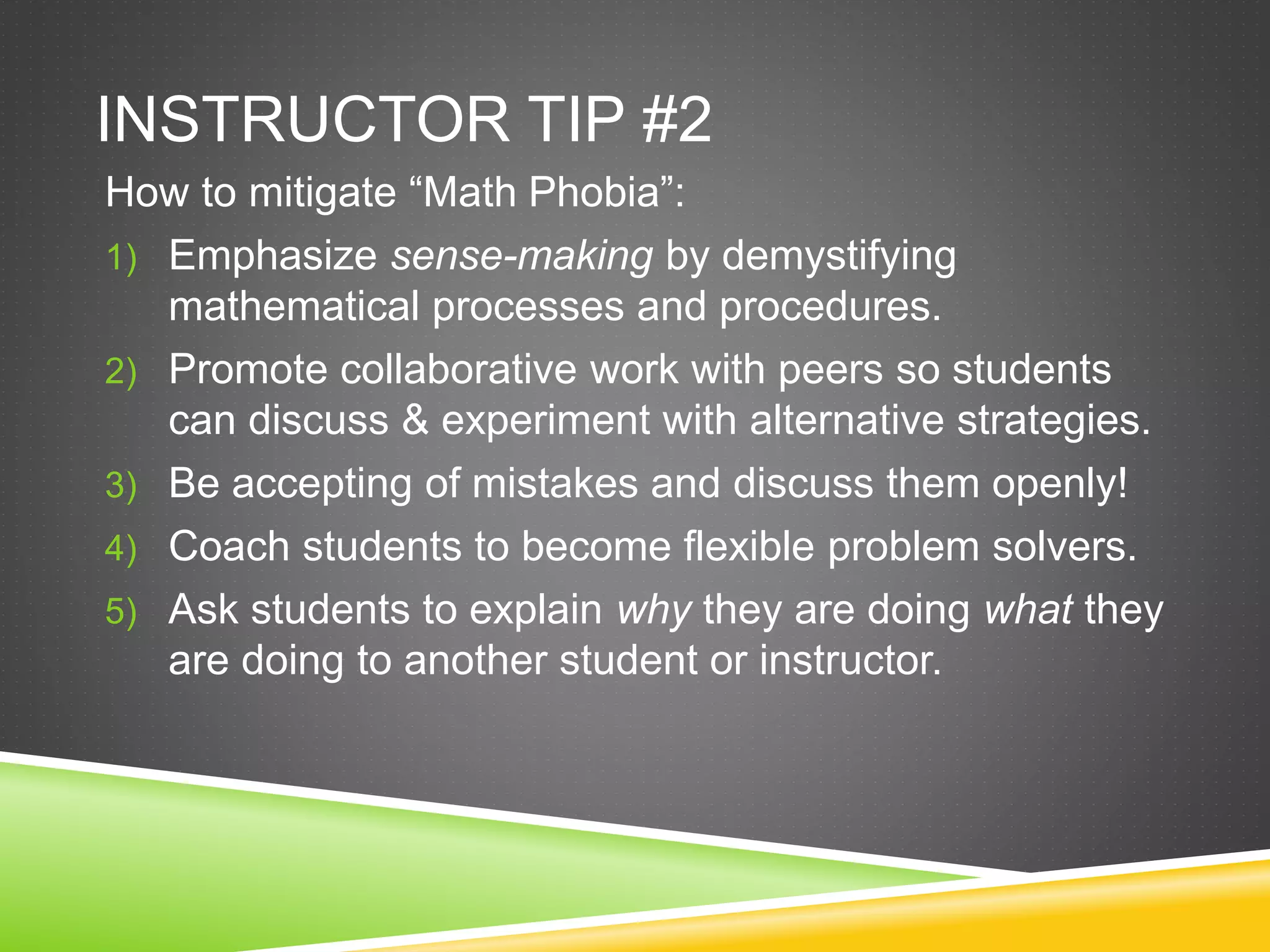 INSTRUCTOR TIP #2

How to mitigate “Math Phobia”:

1) Emphasize sense-making by demystifying mathematical processes and procedures.

2) Promote collaborative work with peers so students can discuss & experiment with alternative strategies.

3) Be accepting of mistakes and discuss them openly!

4) Coach students to become flexible problem solvers.

5) Ask students to explain why they are doing what they are doing to another student or instructor.